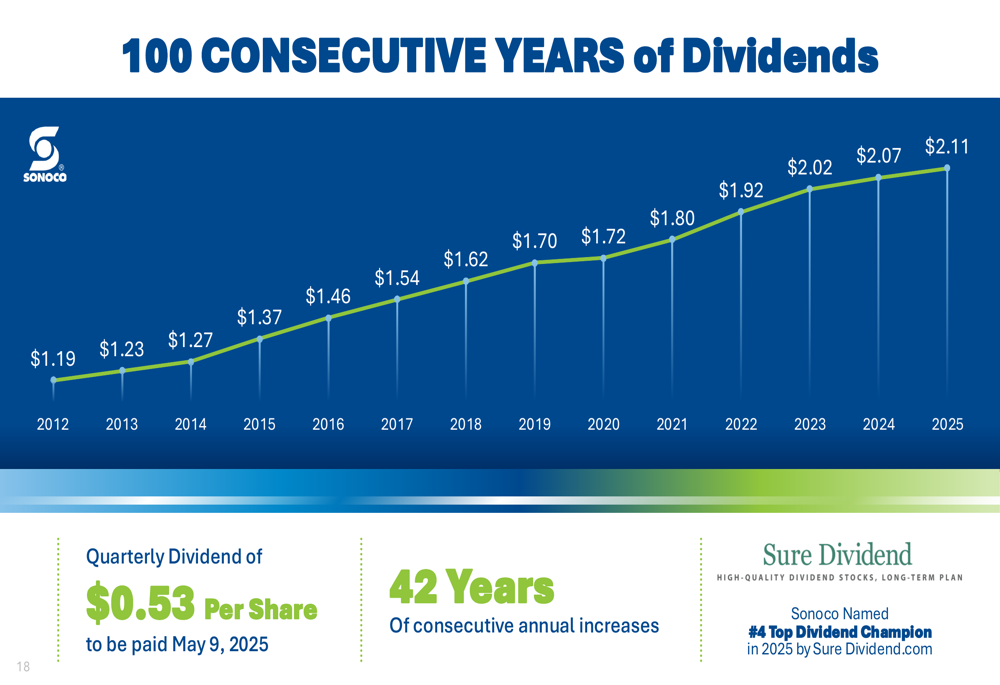 100 CONSECUTIVE YEARS of Dividends

SONOCO

$1.19 $1.23 $1.27 $1.37 $1.46 $1.54 $1.62 $1.70 $1.72 $1.80 $1.92 $2.02 $2.07 $2.11

2012 2013 2014 2015 2016 2017 2018 2019 2020 2021 2022 2023 2024 2025

Quarterly Dividend of
$0.53 Per Share
to be paid May 9, 2025

42 Years
Of consecutive annual increases

Sure Dividend
HIGH-QUALITY DIVIDEND STOCKS, LONG-TERM PLAN

Sonoco Named
#4 Top Dividend Champion
in 2025 by Sure Dividend.com

18